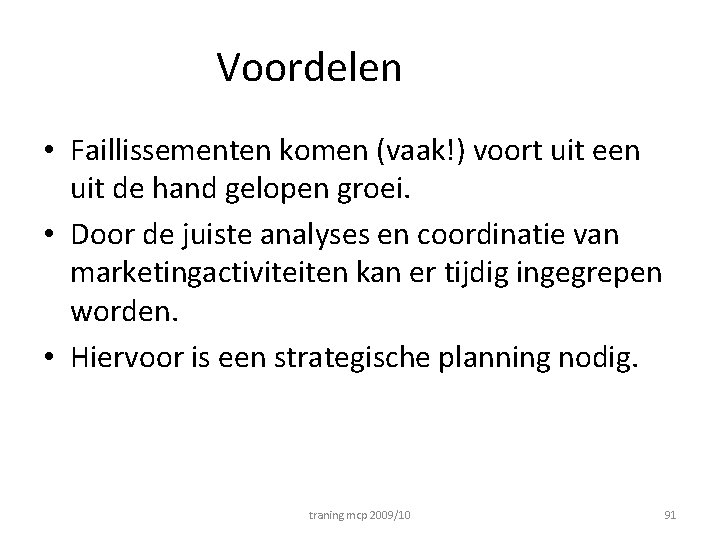 Voordelen

• Faillissementen komen (vaak!) voort uit een uit de hand gelopen groei.
• Door de juiste analyses en coordinatie van marketingactiviteiten kan er tijdig ingegrepen worden.
• Hiervoor is een strategische planning nodig.

traning mcp 2009/10

91